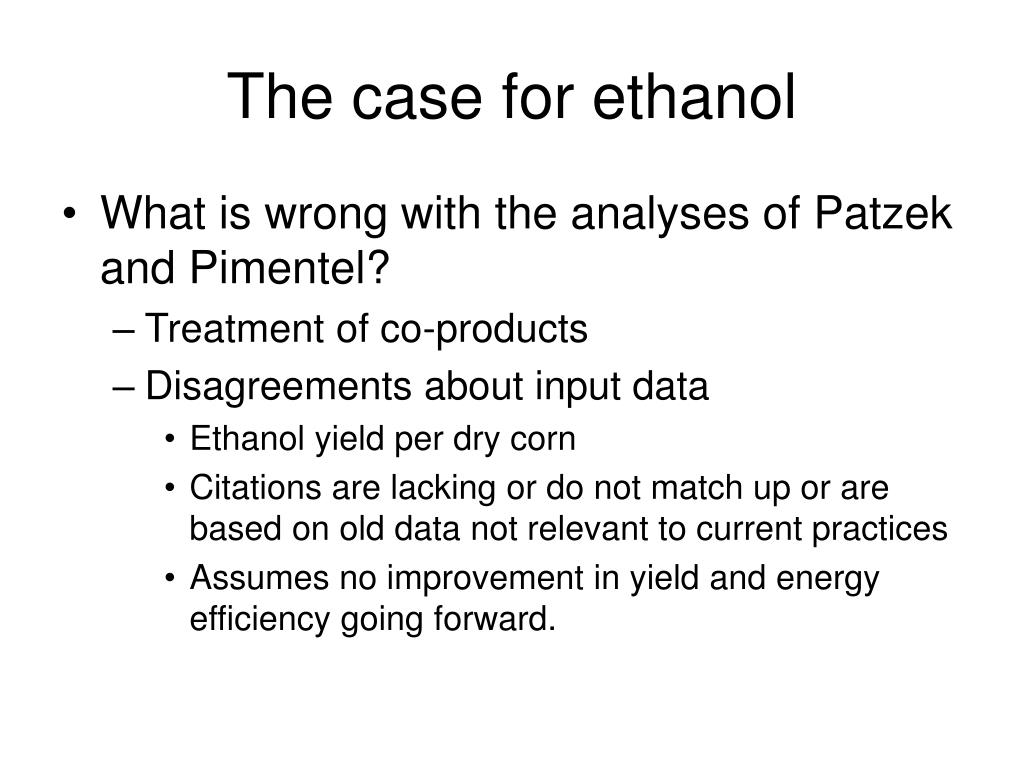 The case for ethanol

• What is wrong with the analyses of Patzek and Pimentel?
– Treatment of co-products
– Disagreements about input data
• Ethanol yield per dry corn
• Citations are lacking or do not match up or are based on old data not relevant to current practices
• Assumes no improvement in yield and energy efficiency going forward.